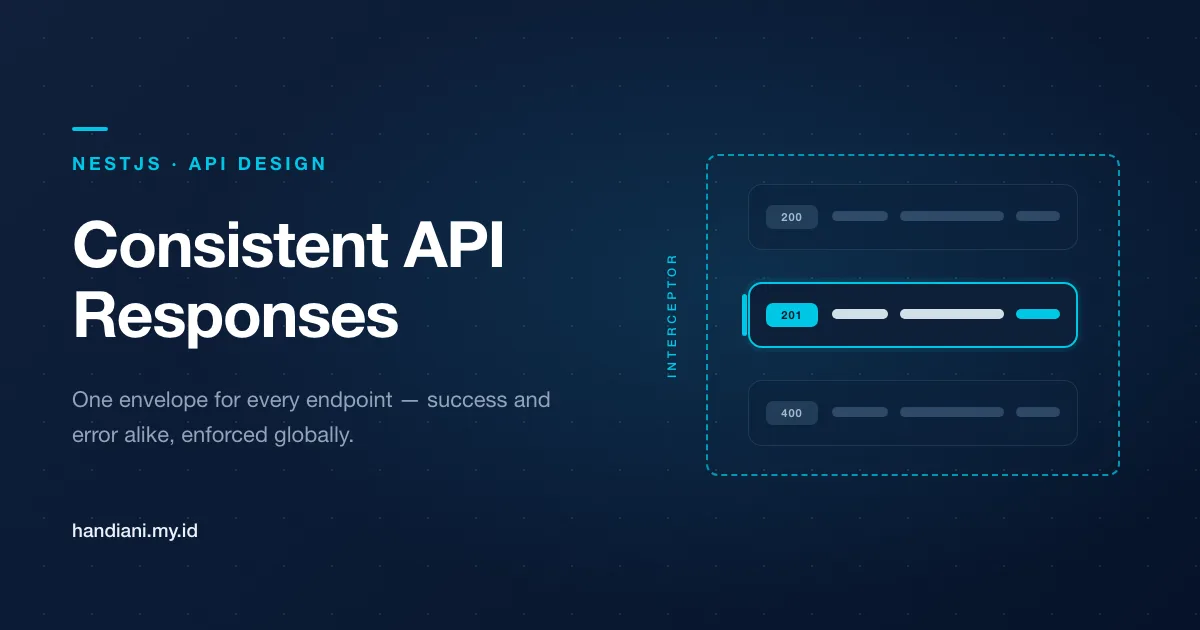 NESTJS · API DESIGN

Consistent API Responses

One envelope for every endpoint — success and error alike, enforced globally.

handiani.my.id

INTERCEPTOR

200

201

400